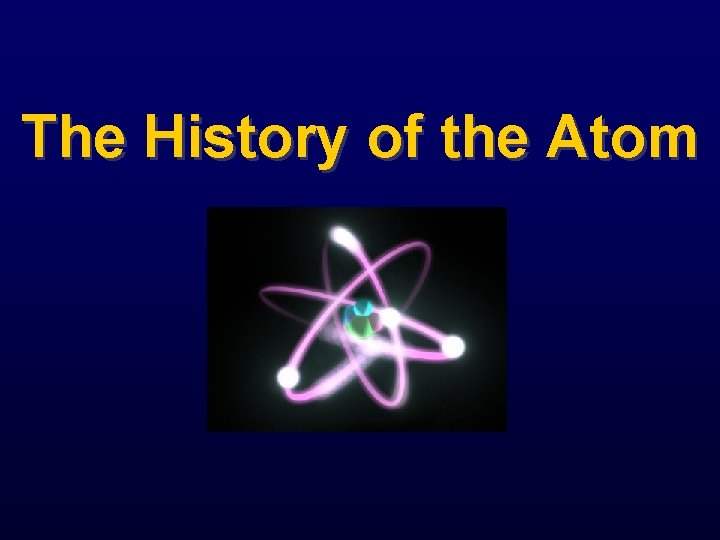 The History of the Atom